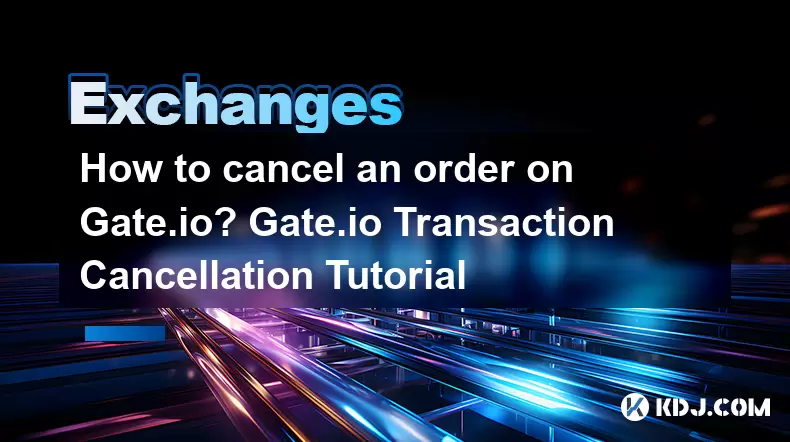 Exchanges

How to cancel an order on Gate.io? Gate.io Transaction Cancellation Tutorial

KDJ.COM